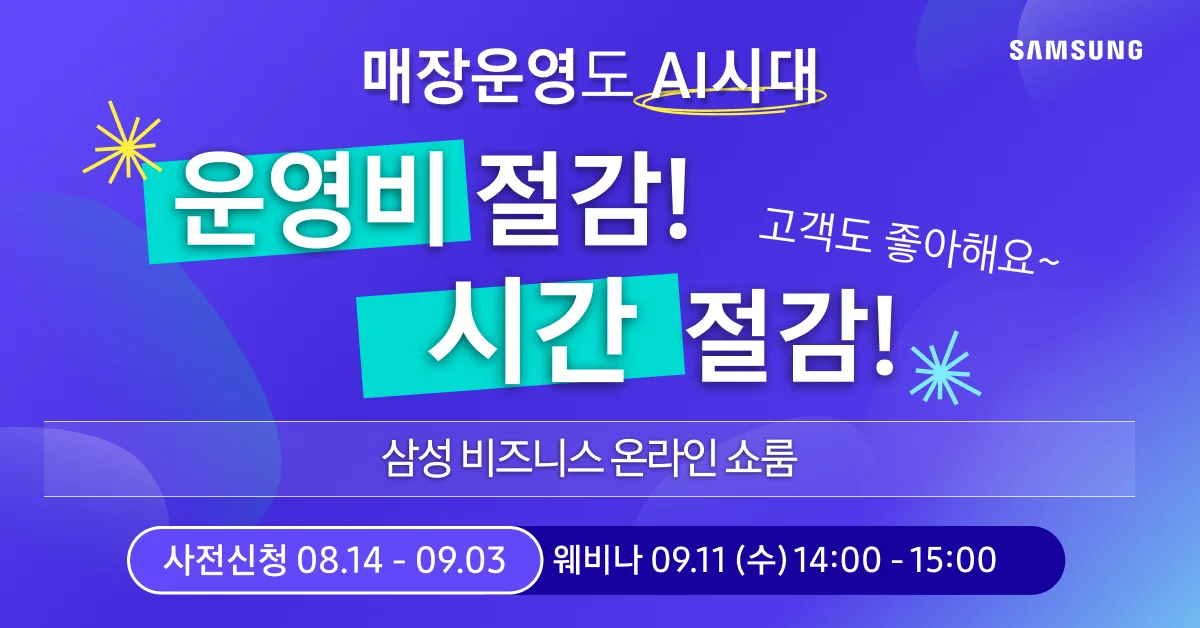 SAMSUNG

매장운영도 AI시대

운영비 절감!

고객도 좋아해요~

시간 절감!

삼성 비즈니스 온라인 쇼룸

사전신청 08.14 - 09.03

웨비나 09.11 (수) 14:00 - 15:00